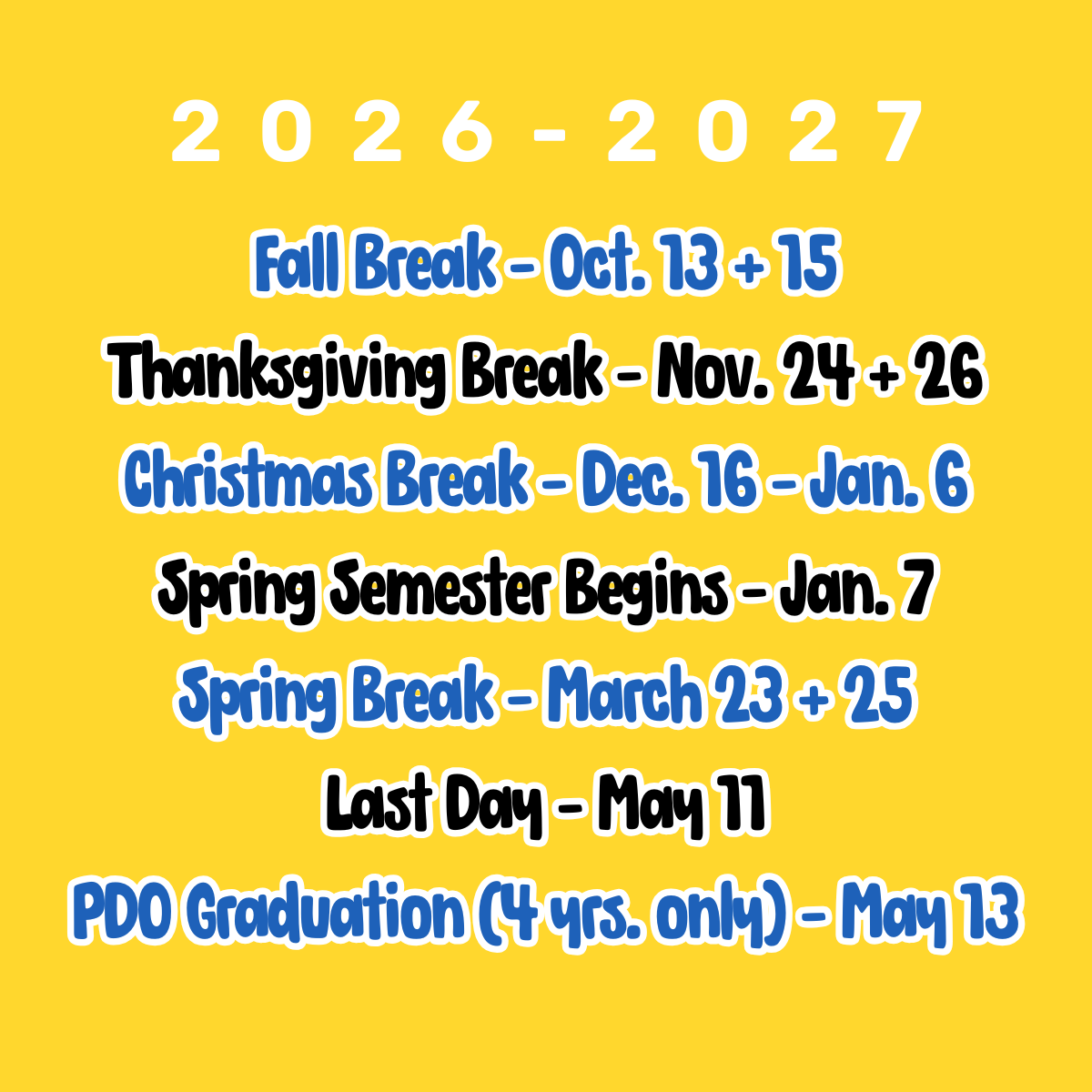 2026-2027

Fall Break - Oct. 13 + 15

Thanksgiving Break - Nov. 24 + 26

Christmas Break - Dec. 16 - Jan. 6

Spring Semester Begins - Jan. 7

Spring Break - March 23 + 25

Last Day - May 11

PDO Graduation (4 yrs. only) - May 13